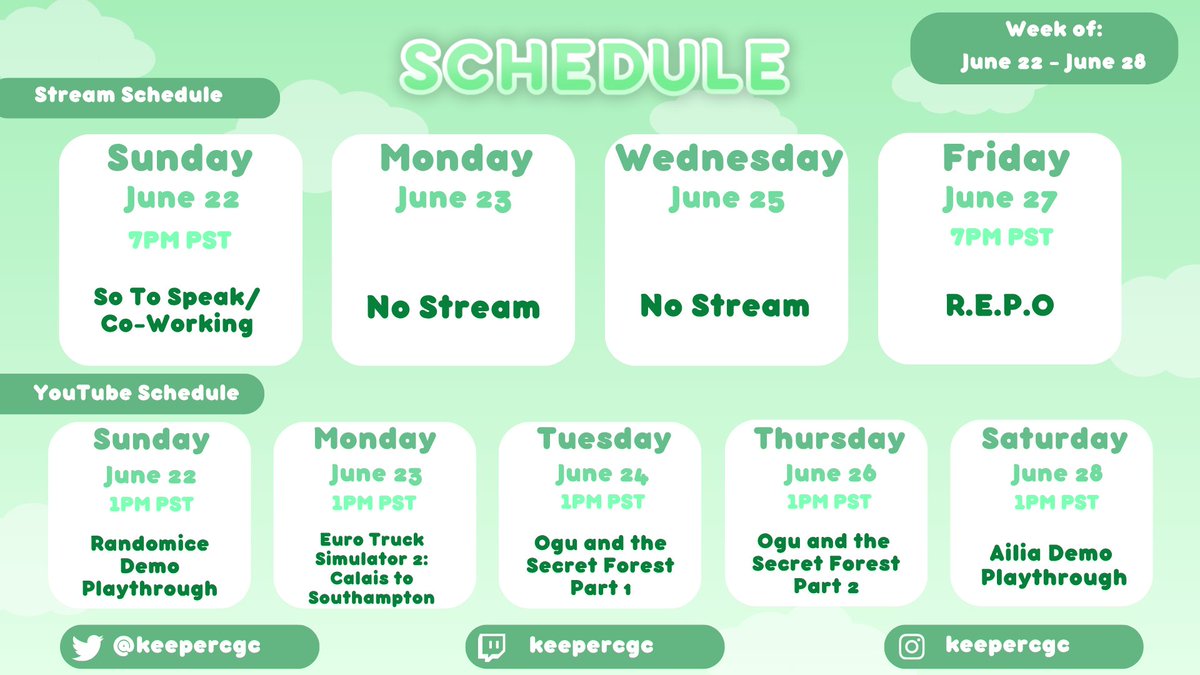 SCHEDULE

Week of:
June 22 - June 28

Stream Schedule

Sunday
June 22
7PM PST
So To Speak/ Co-Working

Monday
June 23
No Stream

Wednesday
June 25
No Stream

Friday
June 27
7PM PST
R.E.P.O

YouTube Schedule

Sunday
June 22
1PM PST
Randomice Demo Playthrough

Monday
June 23
1PM PST
Euro Truck Simulator 2: Calais to Southampton

Tuesday
June 24
1PM PST
Ogu and the Secret Forest Part 1

Thursday
June 26
1PM PST
Ogu and the Secret Forest Part 2

Saturday
June 28
1PM PST
Ailia Demo Playthrough

@keepercgc
keepercgc
keepercgc